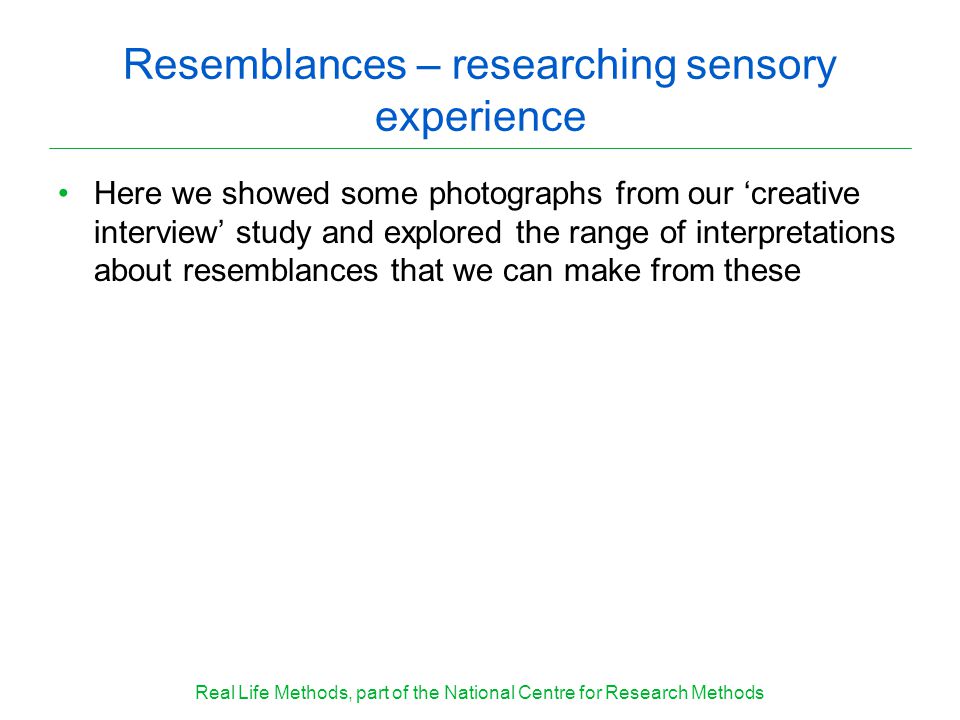 Resemblances – researching sensory experience

• Here we showed some photographs from our ‘creative interview’ study and explored the range of interpretations about resemblances that we can make from these

Real Life Methods, part of the National Centre for Research Methods